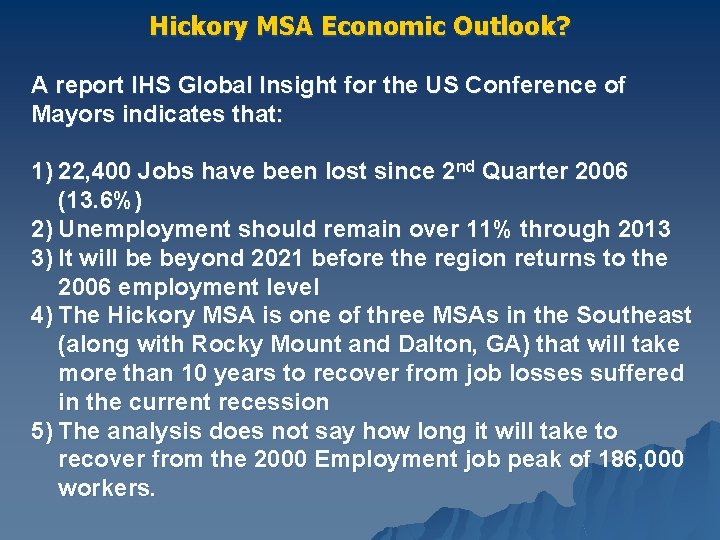 Hickory MSA Economic Outlook?

A report IHS Global Insight for the US Conference of Mayors indicates that:

1) 22,400 Jobs have been lost since 2$^{nd}$ Quarter 2006 (13.6%)
2) Unemployment should remain over 11% through 2013
3) It will be beyond 2021 before the region returns to the 2006 employment level
4) The Hickory MSA is one of three MSAs in the Southeast (along with Rocky Mount and Dalton, GA) that will take more than 10 years to recover from job losses suffered in the current recession
5) The analysis does not say how long it will take to recover from the 2000 Employment job peak of 186,000 workers.